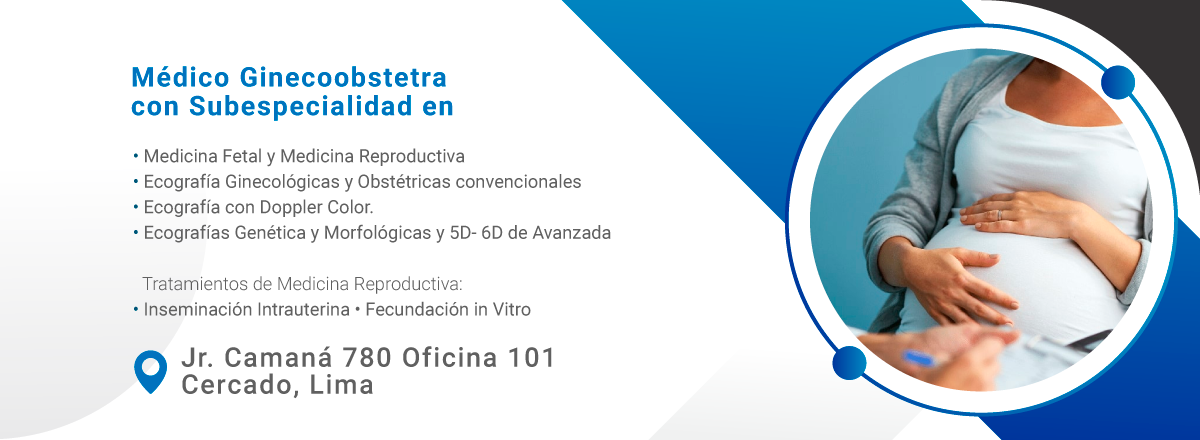 Médico Ginecoobstetra con Subespecialidad en

• Medicina Fetal y Medicina Reproductiva
• Ecografía Ginecológicas y Obstétricas convencionales
• Ecografía con Doppler Color.
• Ecografías Genética y Morfológicas y 5D- 6D de Avanzada

Tratamientos de Medicina Reproductiva:
• Inseminación Intrauterina • Fecundación in Vitro

Jr. Camaná 780 Oficina 101
Cercado, Lima